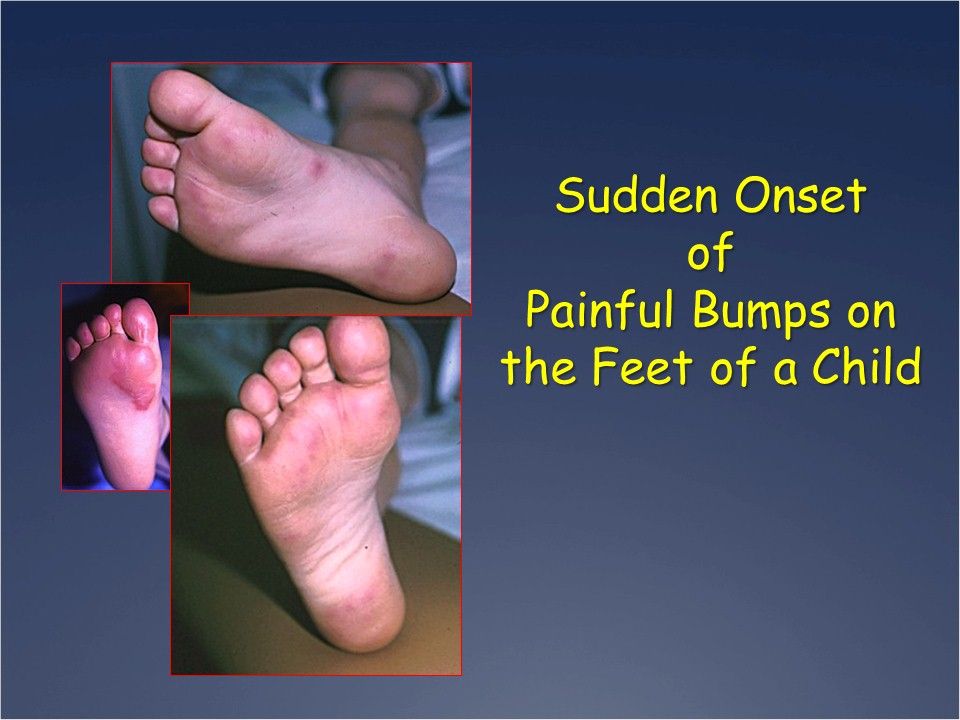 Sudden Onset
of
Painful Bumps on
the Feet of a Child